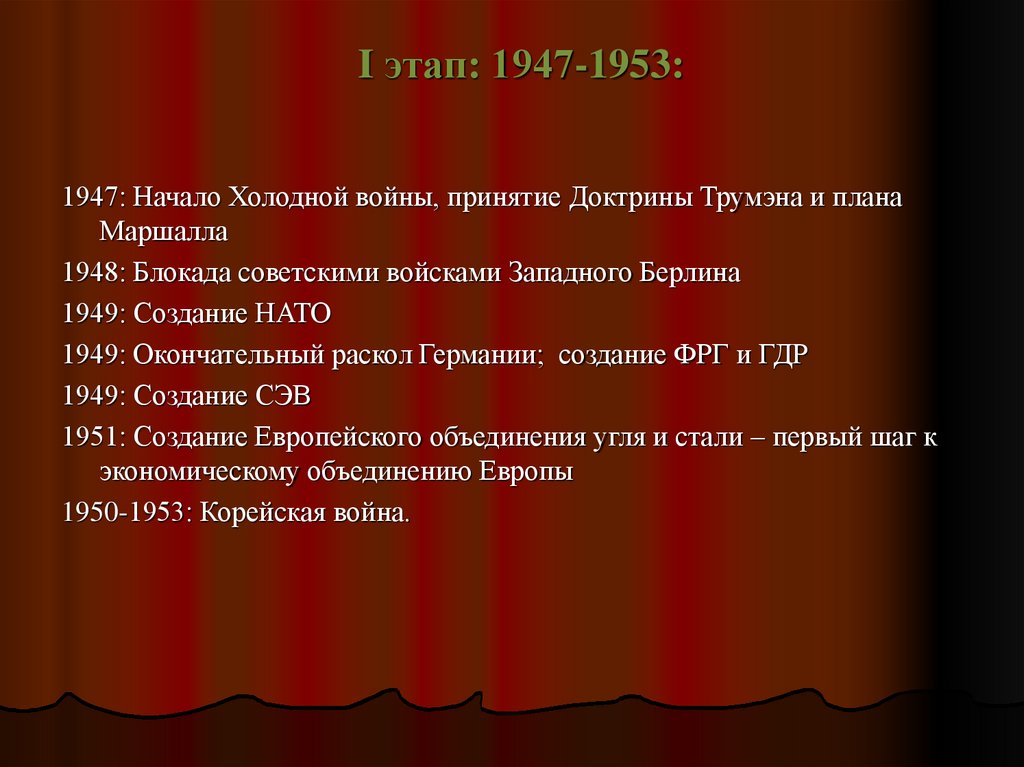 I этап: 1947-1953:

1947: Начало Холодной войны, принятие Доктрины Трумэна и плана Маршалла

1948: Блокада советскими войсками Западного Берлина

1949: Создание НАТО

1949: Окончательный раскол Германии; создание ФРГ и ГДР

1949: Создание СЭВ

1951: Создание Европейского объединения угля и стали – первый шаг к экономическому объединению Европы

1950-1953: Корейская война.